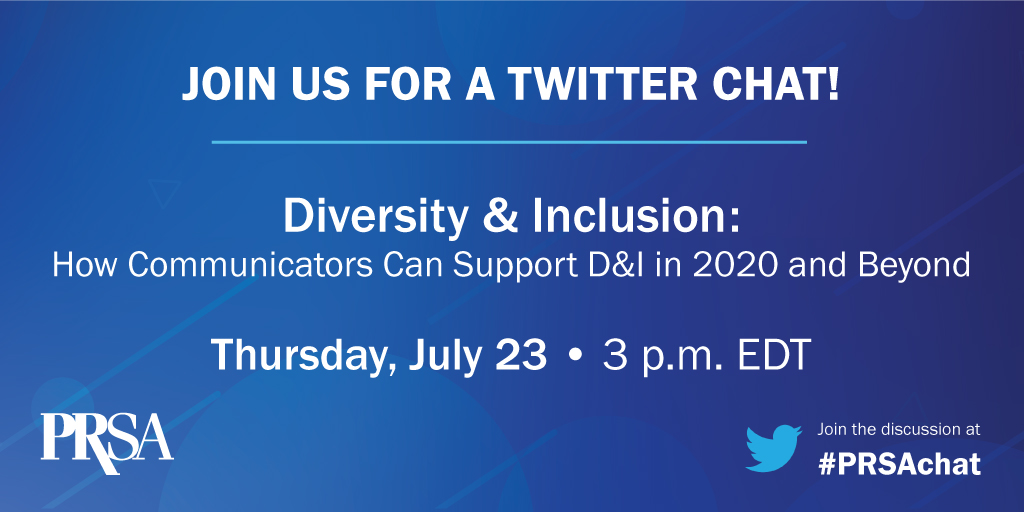 JOIN US FOR A TWITTER CHAT!

Diversity & Inclusion:
How Communicators Can Support D&I in 2020 and Beyond

Thursday, July 23 • 3 p.m. EDT

PRSA

Join the discussion at
#PRSAchat